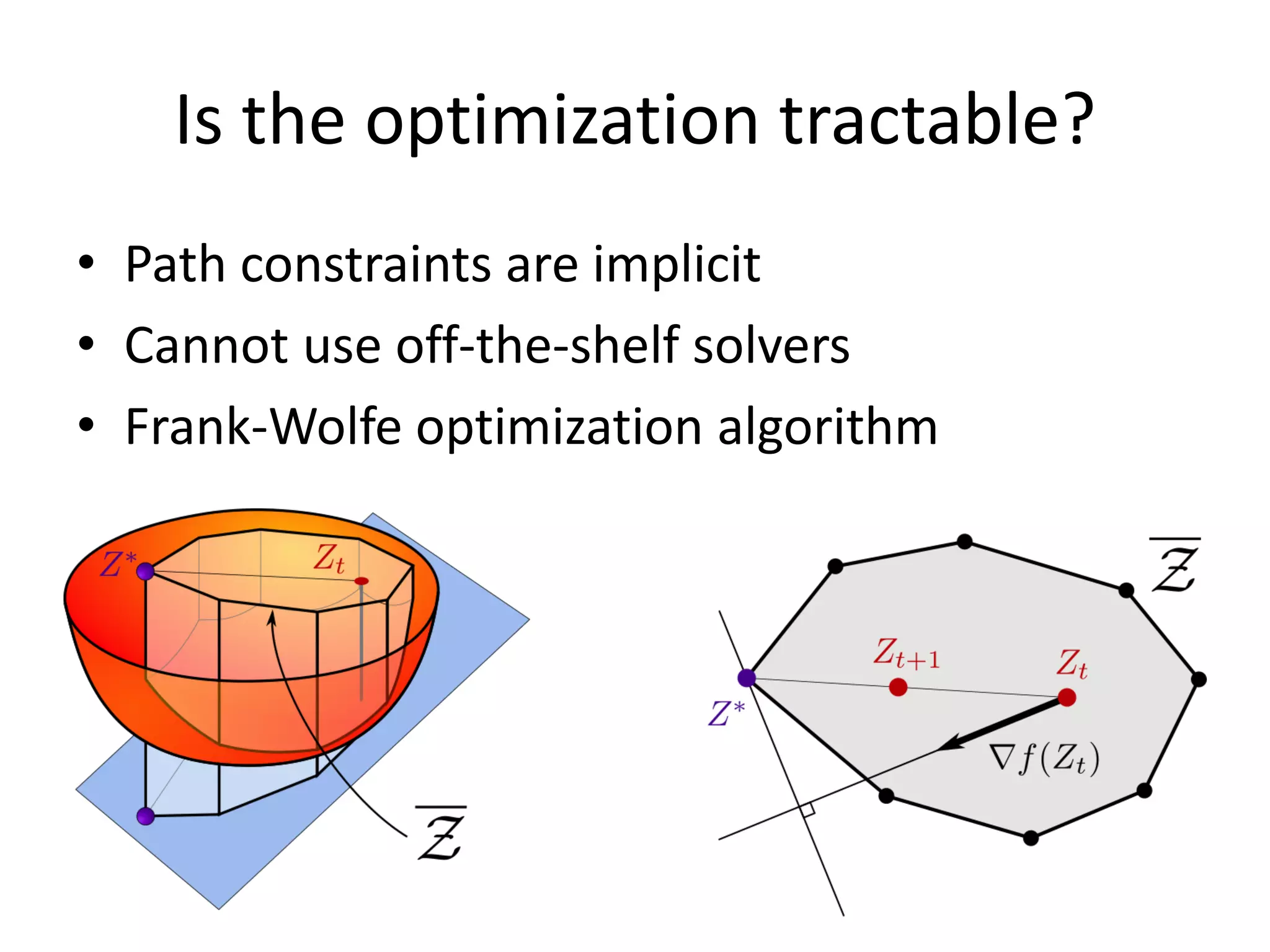 Is the optimization tractable?

• Path constraints are implicit
• Cannot use off-the-shelf solvers
• Frank-Wolfe optimization algorithm

$Z^*$
$Z_t$
$\overline{\mathcal{Z}}$

$\overline{\mathcal{Z}}$
$Z_{t+1}$
$Z_t$
$Z^*$
$\nabla f(Z_t)$